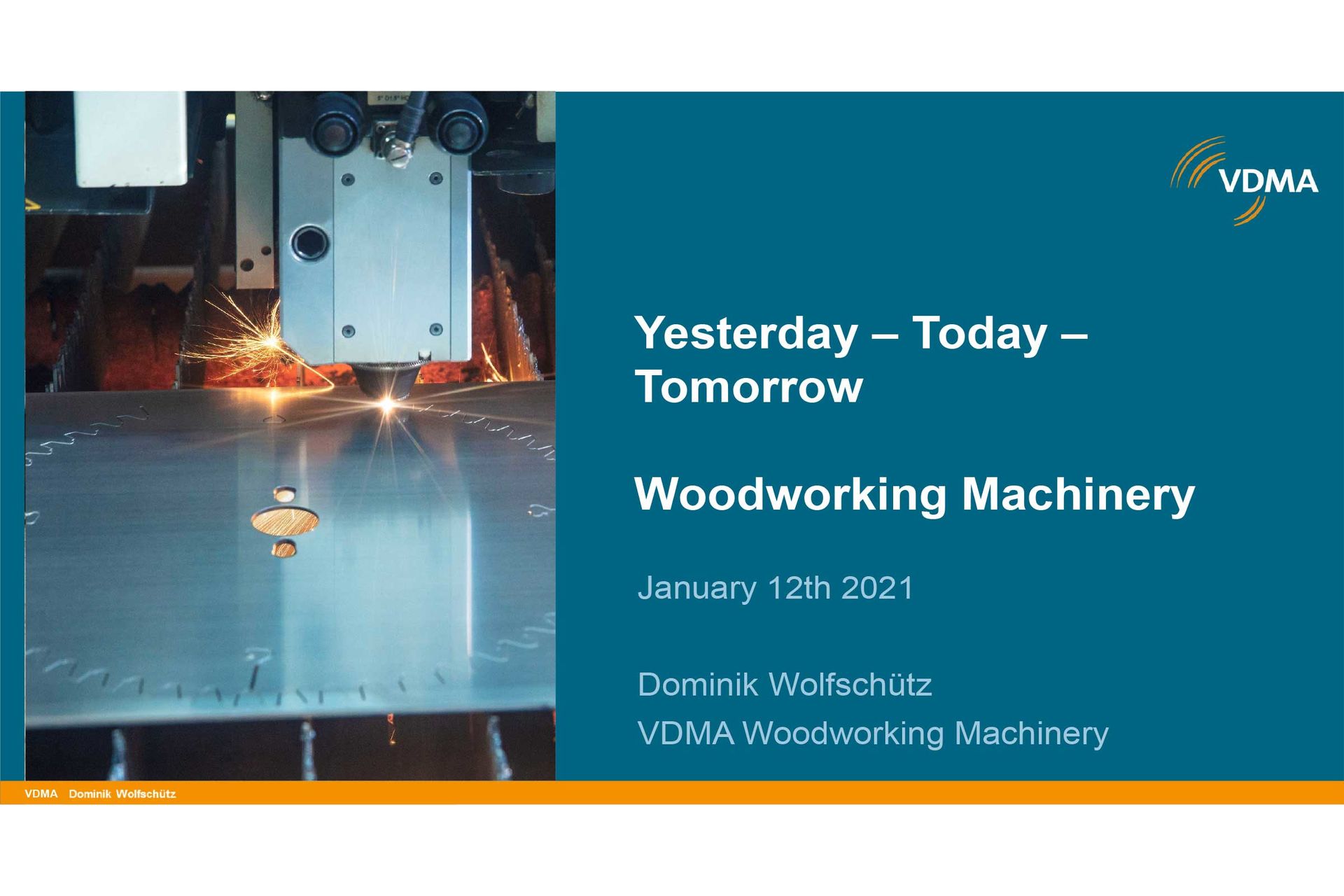 VDMA

Yesterday – Today – Tomorrow

Woodworking Machinery

January 12th 2021

Dominik Wolfschütz
VDMA Woodworking Machinery

VDMA Dominik Wolfschütz